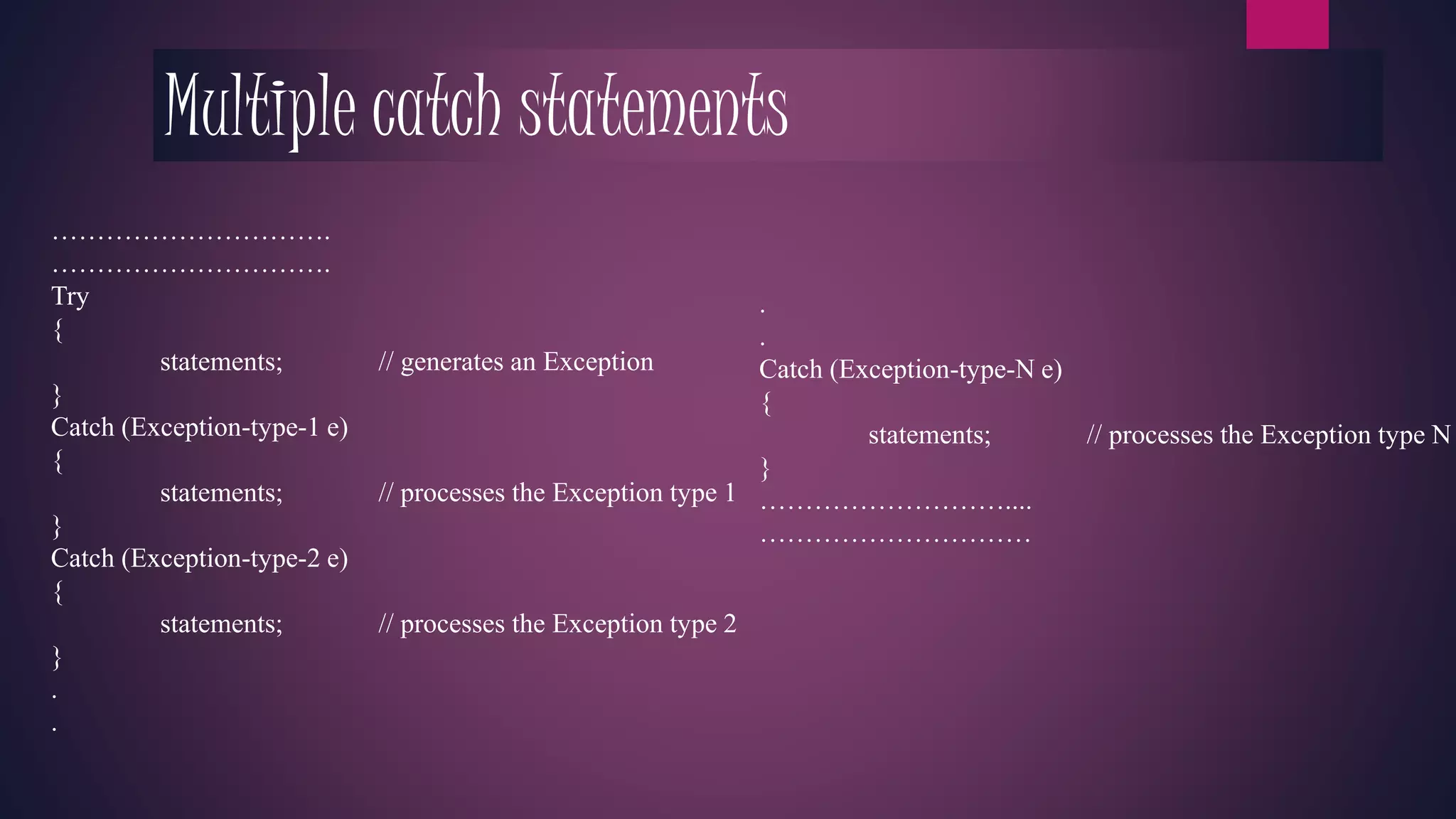 Multiple catch statements

…………………………
…………………………
Try
{
statements; // generates an Exception
}
Catch (Exception-type-1 e)
{
statements; // processes the Exception type 1
}
Catch (Exception-type-2 e)
{
statements; // processes the Exception type 2
}
.
.

.
.
Catch (Exception-type-N e)
{
statements; // processes the Exception type N
}
………………………....
…………………………